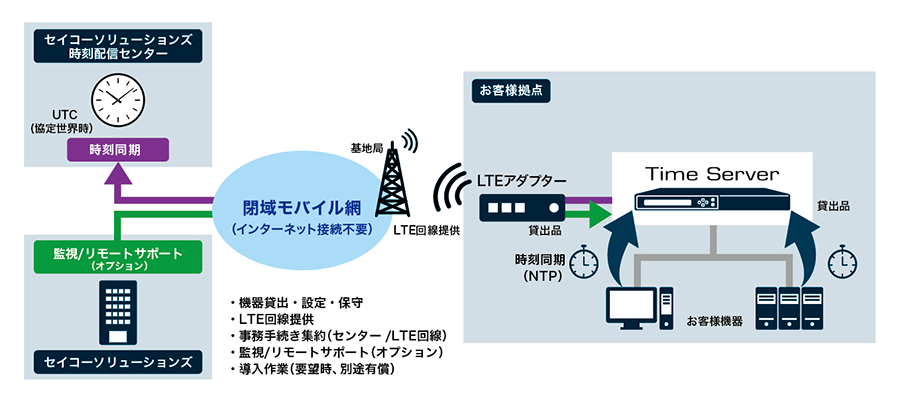 セイコーソリューションズ
時刻配信センター

UTC
(協定世界時)

時刻同期

監視/リモートサポート
(オプション)

セイコーソリューションズ

閉域モバイル網
(インターネット接続不要)

基地局

LTE回線提供

・機器貸出・設定・保守
・LTE回線提供
・事務手続き集約(センター /LTE回線)
・監視/リモートサポート(オプション)
・導入作業(要望時、別途有償)

お客様拠点

LTEアダプター

貸出品

Time Server

貸出品

時刻同期
(NTP)

お客様機器